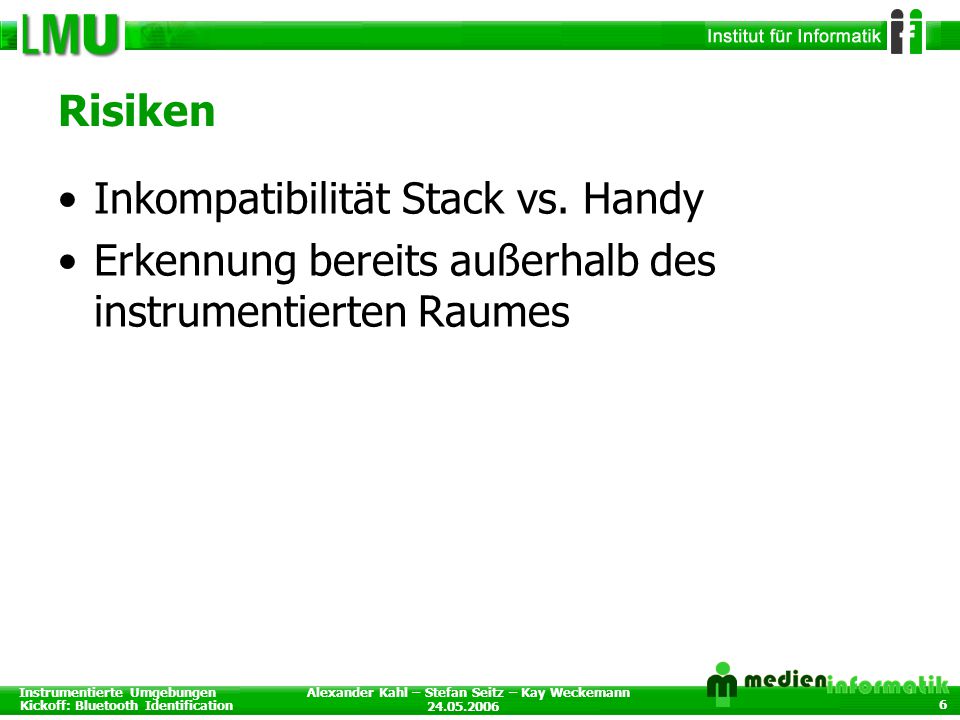 LMU

Institut für Informatik

Risiken

• Inkompatibilität Stack vs. Handy
• Erkennung bereits außerhalb des instrumentierten Raumes

Instrumentierte Umgebungen
Kickoff: Bluetooth Identification

Alexander Kahl – Stefan Seitz – Kay Weckemann
24.05.2006

medieninformatik

6